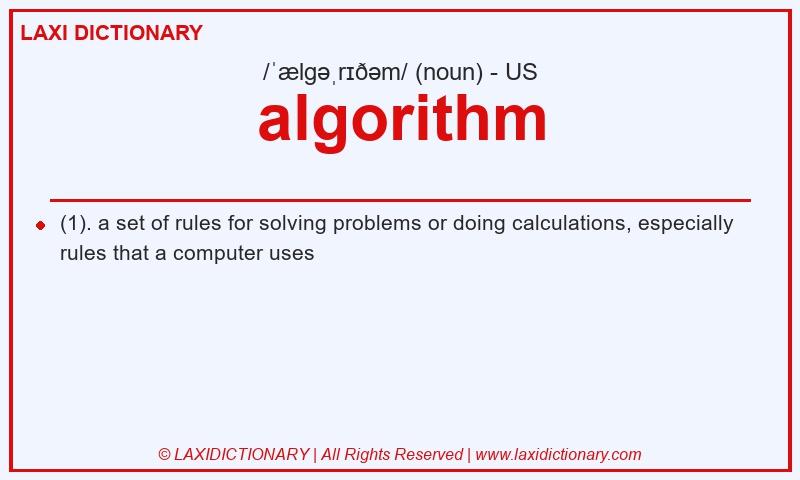 LAXI DICTIONARY

/ˈælgəˌrɪðəm/ (noun) - US

algorithm

(1). a set of rules for solving problems or doing calculations, especially rules that a computer uses

© LAXIDICTIONARY | All Rights Reserved | www.laxidictionary.com